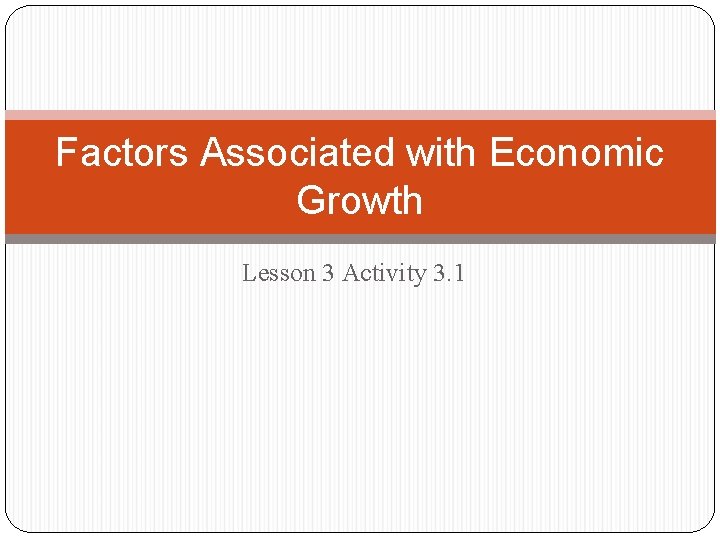 Factors Associated with Economic Growth

Lesson 3 Activity 3.1